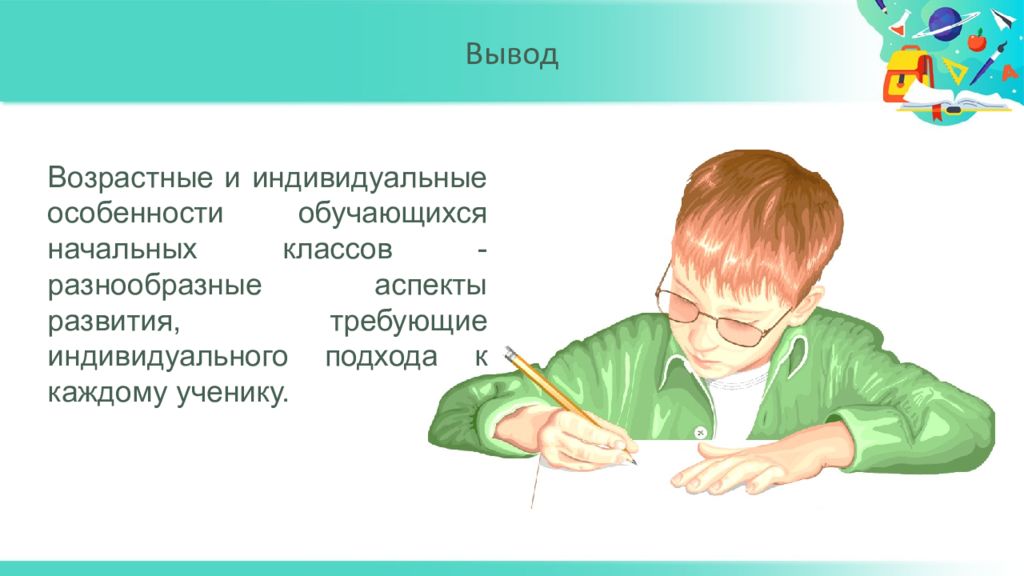 Вывод

Возрастные и индивидуальные особенности обучающихся начальных классов - разнообразные аспекты развития, требующие индивидуального подхода к каждому ученику.